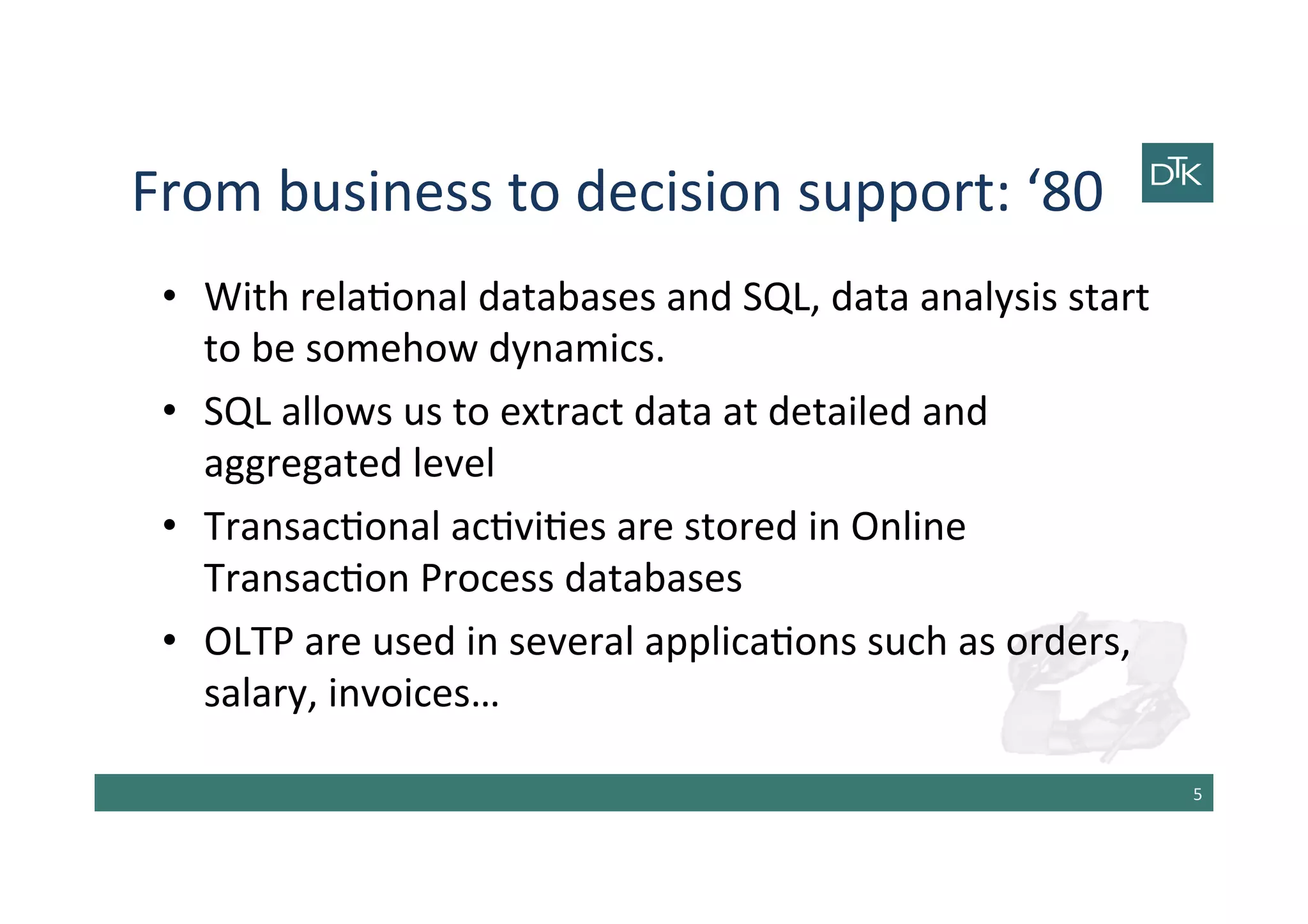 From business to decision support: ‘80

DTK

• With relational databases and SQL, data analysis start to be somehow dynamics.
• SQL allows us to extract data at detailed and aggregated level
• Transactional activities are stored in Online Transaction Process databases
• OLTP are used in several applications such as orders, salary, invoices…

5